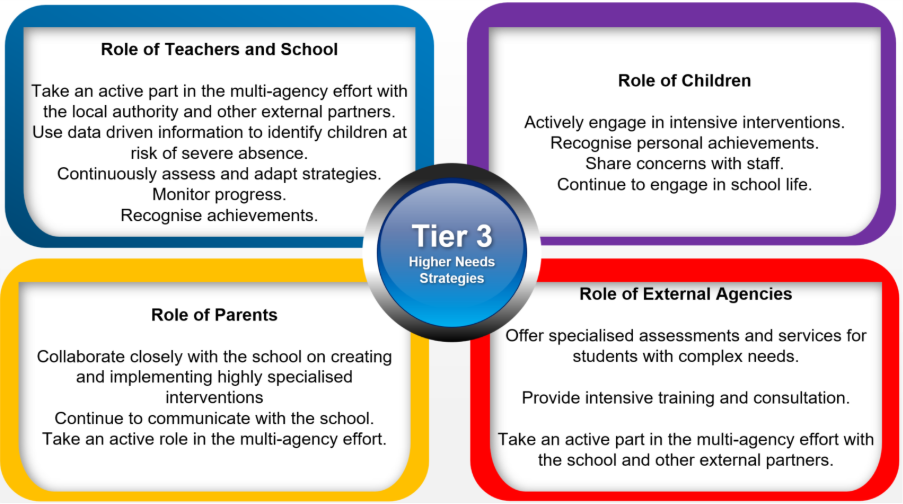 Role of Teachers and School

Take an active part in the multi-agency effort with the local authority and other external partners.
Use data driven information to identify children at risk of severe absence.
Continuously assess and adapt strategies.
Monitor progress.
Recognise achievements.

Role of Children

Actively engage in intensive interventions.
Recognise personal achievements.
Share concerns with staff.
Continue to engage in school life.

Tier 3
Higher Needs Strategies

Role of Parents

Collaborate closely with the school on creating and implementing highly specialised interventions
Continue to communicate with the school.
Take an active role in the multi-agency effort.

Role of External Agencies

Offer specialised assessments and services for students with complex needs.

Provide intensive training and consultation.

Take an active part in the multi-agency effort with the school and other external partners.